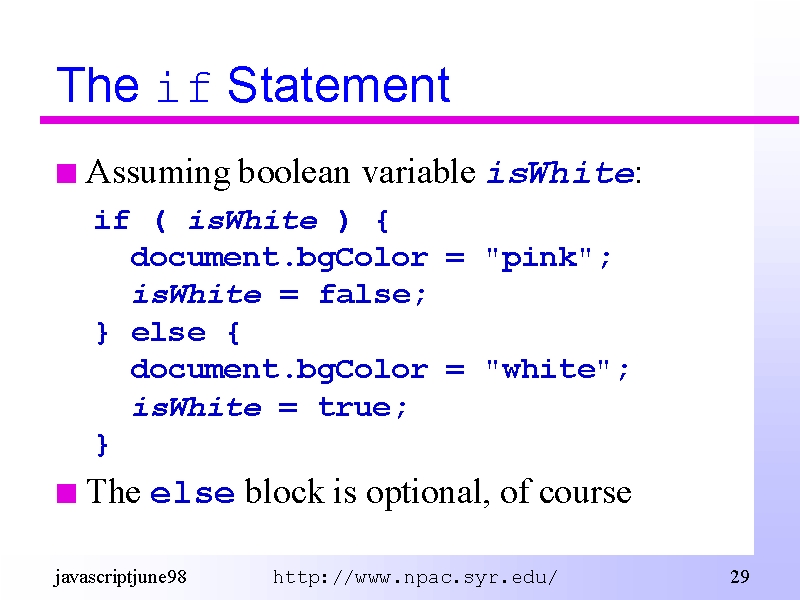 The if Statement

Assuming boolean variable isWhite:

if ( isWhite ) {
  document.bgColor = "pink";
  isWhite = false;
} else {
  document.bgColor = "white";
  isWhite = true;
}

The else block is optional, of course

javascriptjune98 http://www.npac.syr.edu/ 29